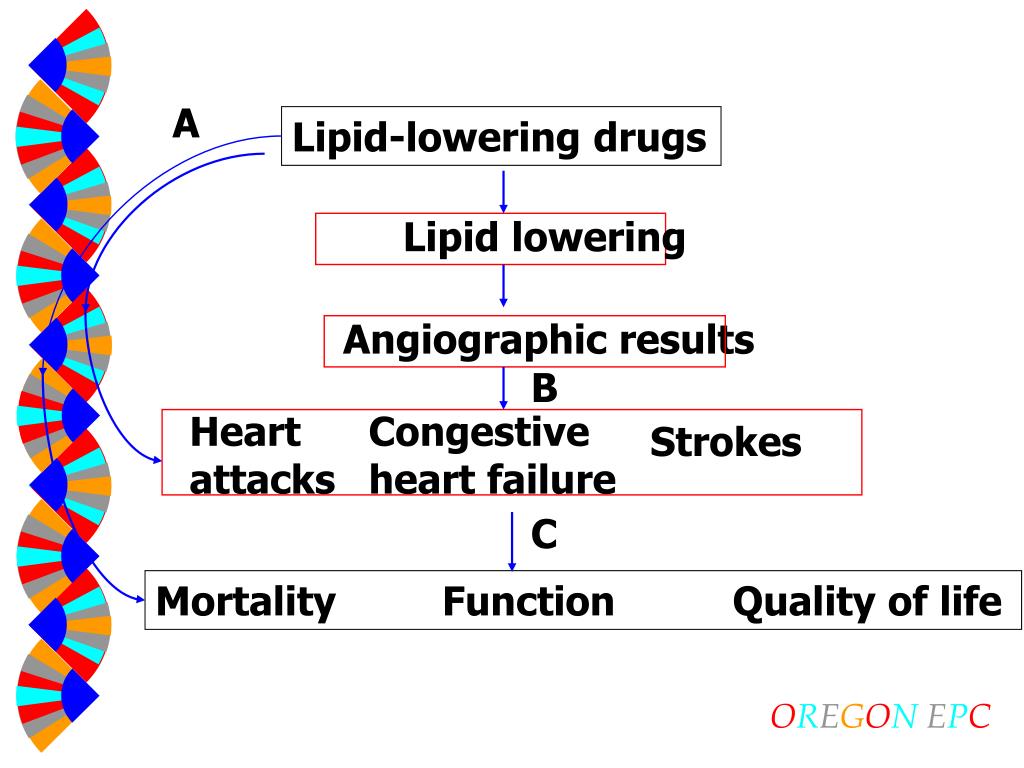 A

Lipid-lowering drugs

Lipid lowering

Angiographic results

B

Heart attacks

Congestive heart failure

Strokes

C

Mortality

Function

Quality of life

OREGON EPC